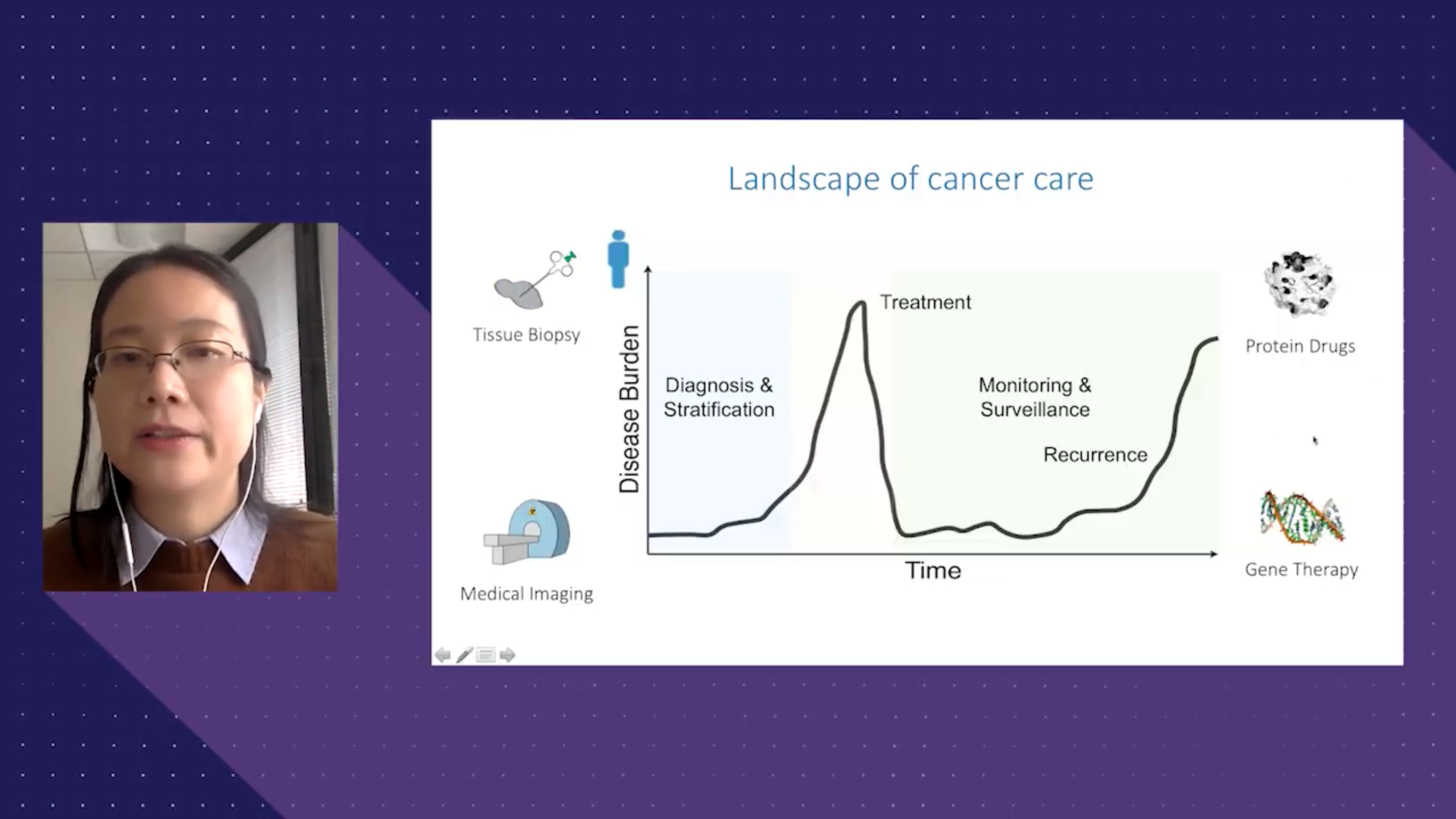 Landscape of cancer care

Tissue Biopsy

Medical Imaging

Disease Burden

Diagnosis & Stratification

Treatment

Monitoring & Surveillance

Recurrence

Time

Protein Drugs

Gene Therapy